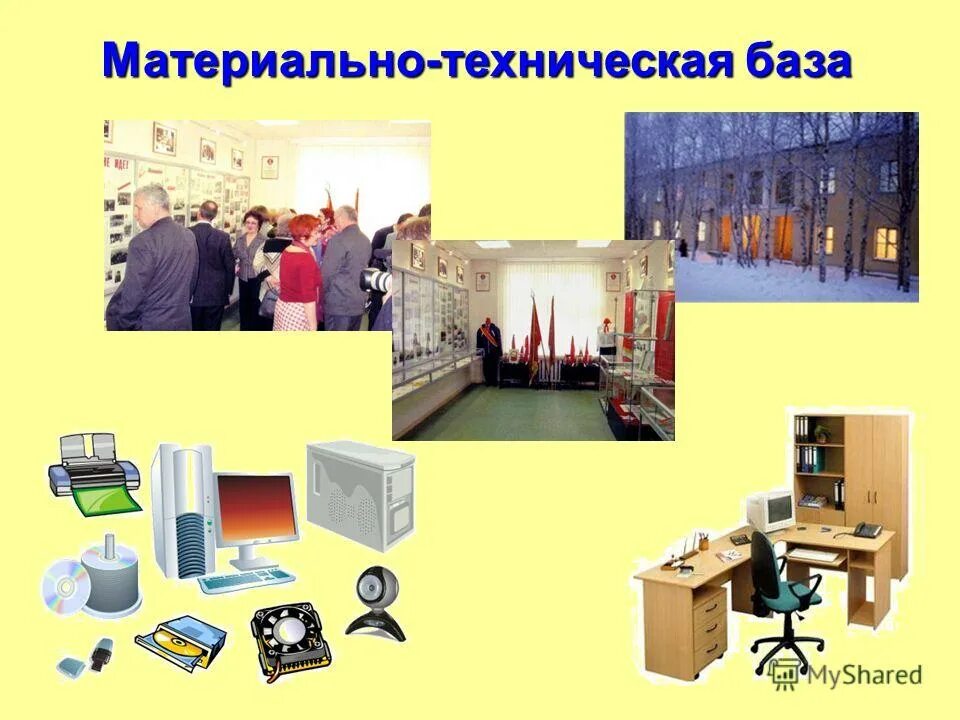 Материально-техническая база

MyShared